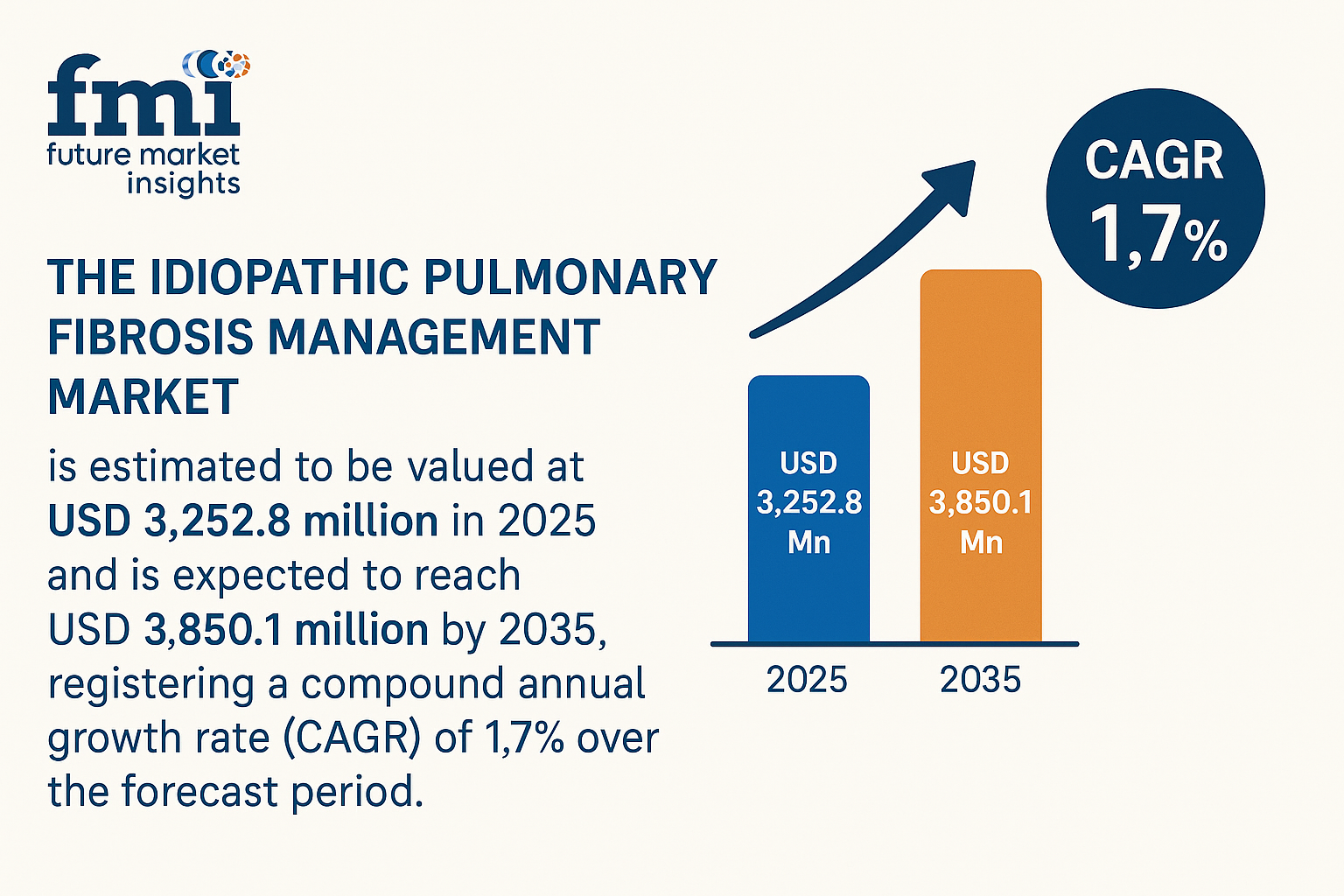 fmi
future market insights

THE IDIOPATHIC PULMONARY FIBROSIS MANAGEMENT MARKET

is estimated to be valued at USD 3,252.8 million in 2025 and is expected to reach USD 3,850.1 million by 2035, registering a compound annual growth rate (CAGR) of 1,7% over the forecast period.

CAGR 1,7%

USD 3,252.8 Mn

USD 3,850.1 Mn

2025

2035